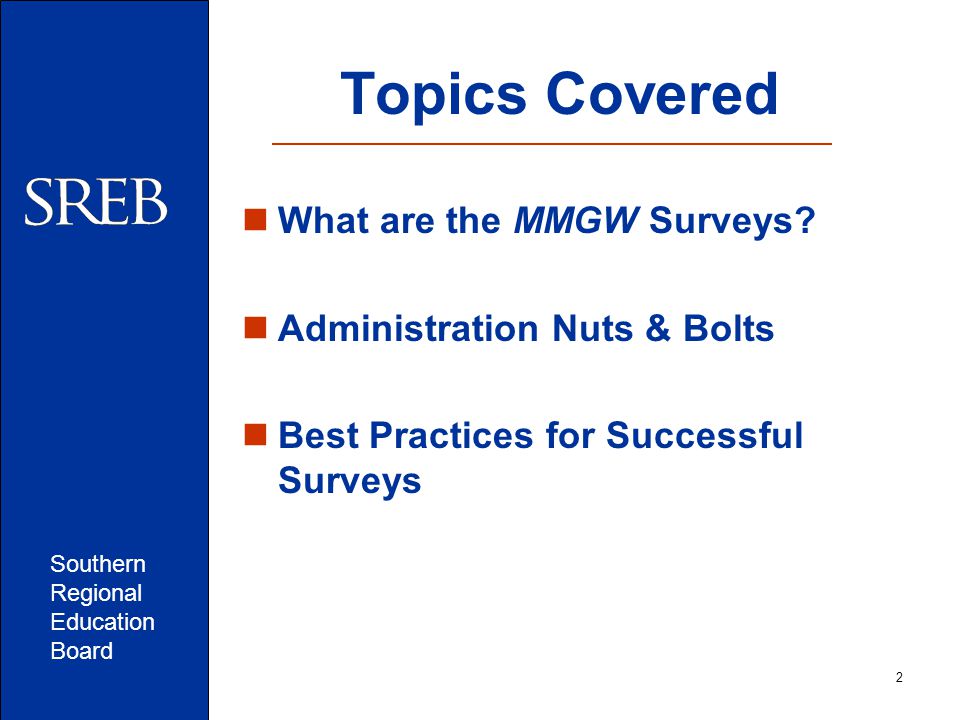 SREB

Southern
Regional
Education
Board

Topics Covered

What are the MMGW Surveys?

Administration Nuts & Bolts

Best Practices for Successful Surveys

2